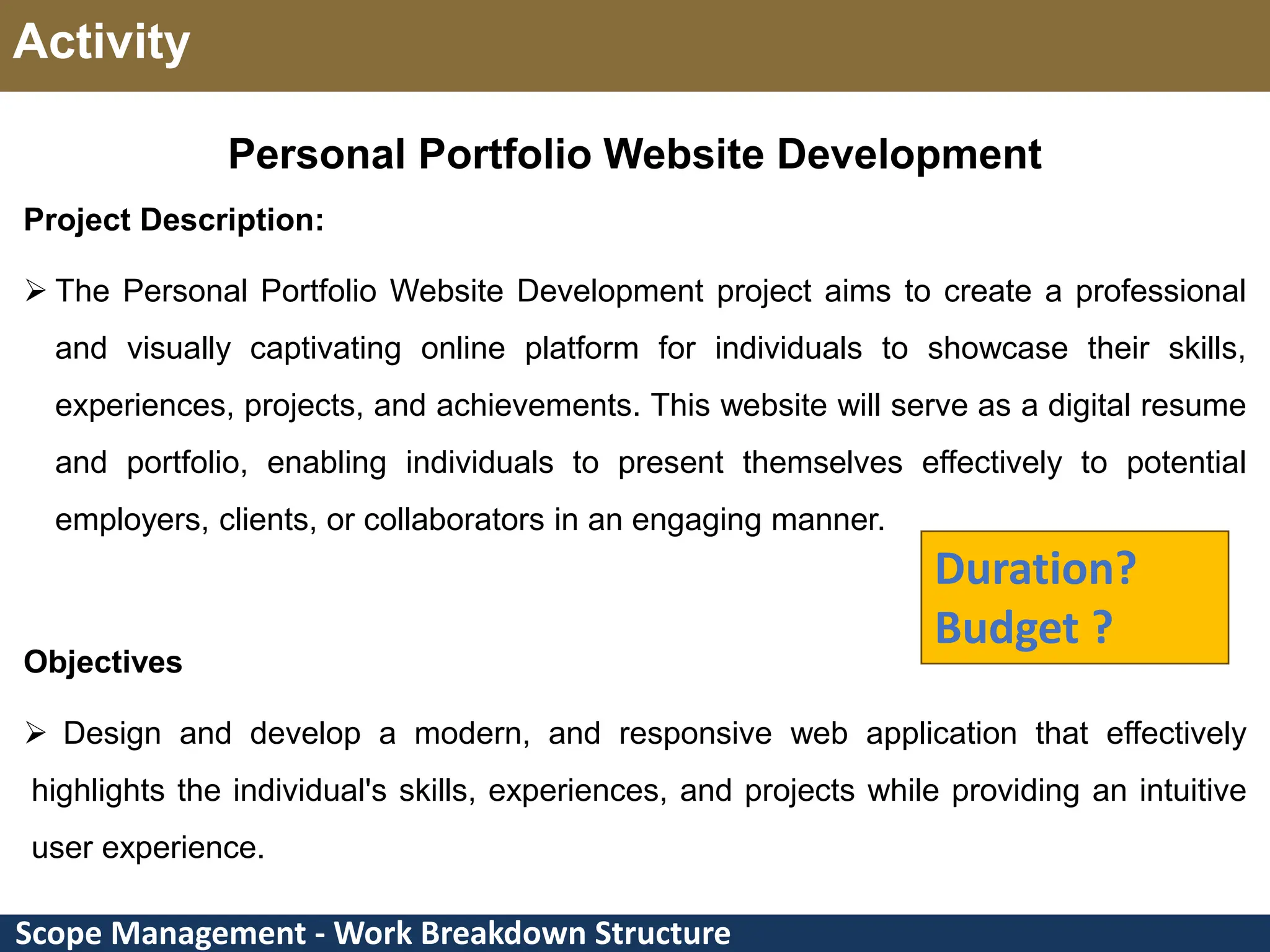 Activity

Personal Portfolio Website Development

Project Description:

➢ The Personal Portfolio Website Development project aims to create a professional and visually captivating online platform for individuals to showcase their skills, experiences, projects, and achievements. This website will serve as a digital resume and portfolio, enabling individuals to present themselves effectively to potential employers, clients, or collaborators in an engaging manner.

Duration?
Budget ?

Objectives

➢ Design and develop a modern, and responsive web application that effectively highlights the individual's skills, experiences, and projects while providing an intuitive user experience.

Scope Management - Work Breakdown Structure